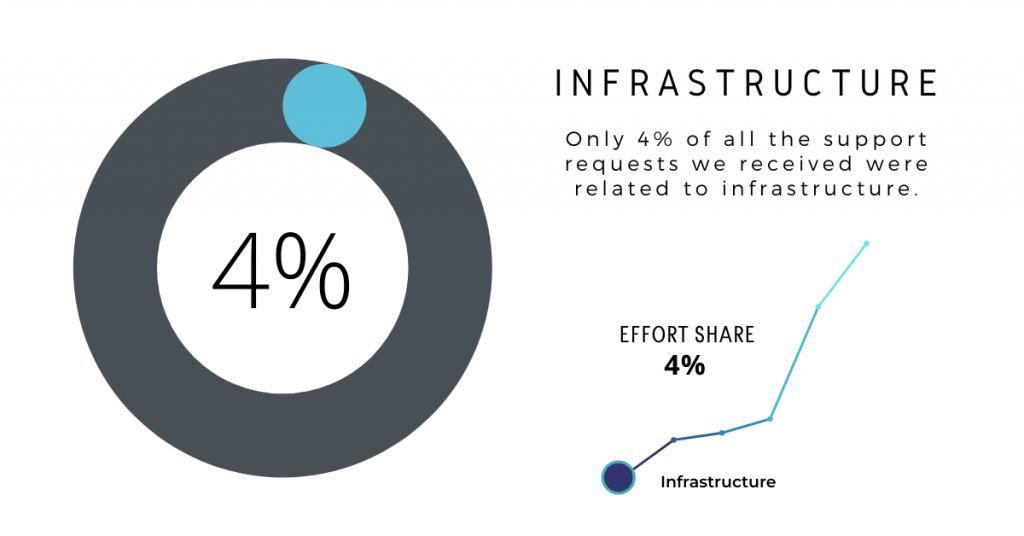 4%

INFRASTRUCTURE

Only 4% of all the support requests we received were related to infrastructure.

EFFORT SHARE
4%

Infrastructure